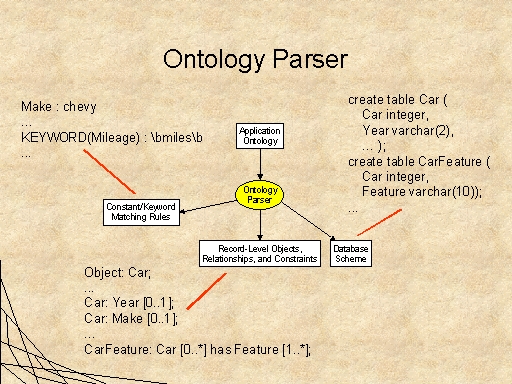 Ontology Parser

Make : chevy
...
KEYWORD(Mileage) : \bmiles\b
...

create table Car (
Car integer,
Year varchar(2),
... );
create table CarFeature (
Car integer,
Feature varchar(10));
...

Application Ontology

Ontology Parser

Constant/Keyword Matching Rules

Record-Level Objects, Relationships, and Constraints

Database Scheme

Object: Car;
...
Car: Year [0..1];
Car: Make [0..1];
...
CarFeature: Car [0..*] has Feature [1..*];